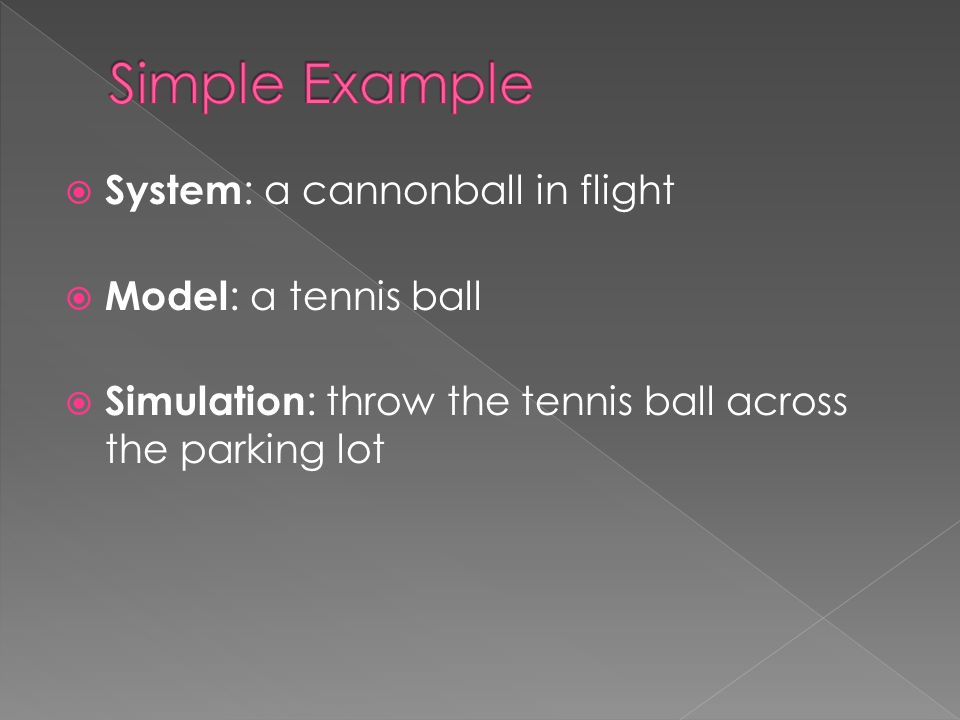 Simple Example

System: a cannonball in flight

Model: a tennis ball

Simulation: throw the tennis ball across the parking lot